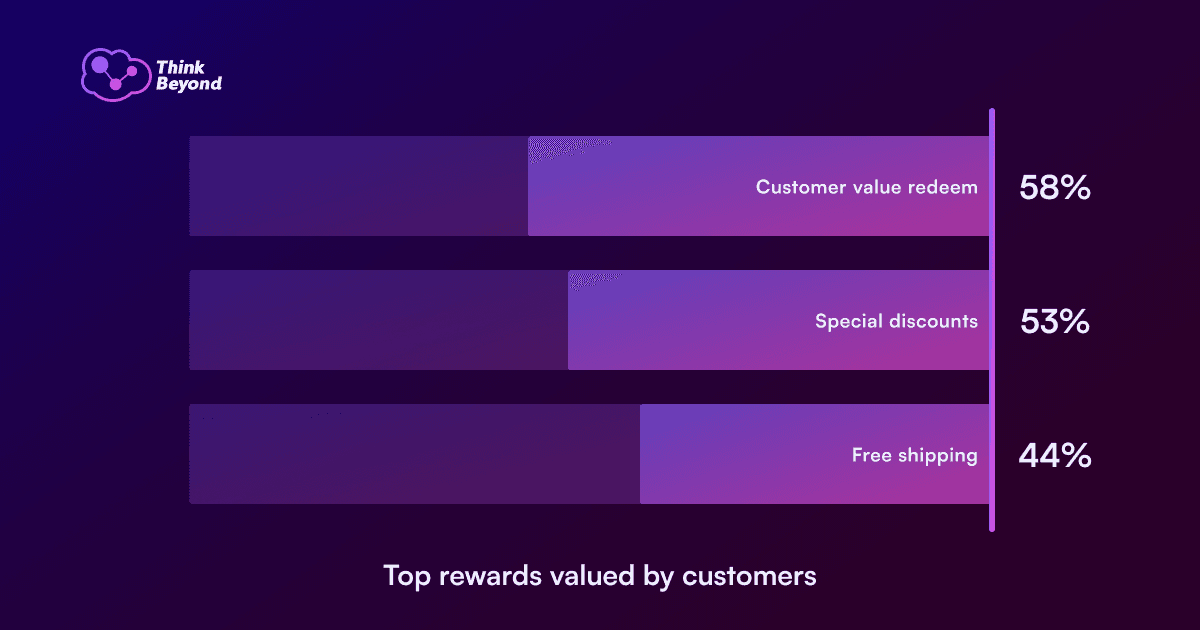 Think Beyond

Customer value redeem 58%

Special discounts 53%

Free shipping 44%

Top rewards valued by customers